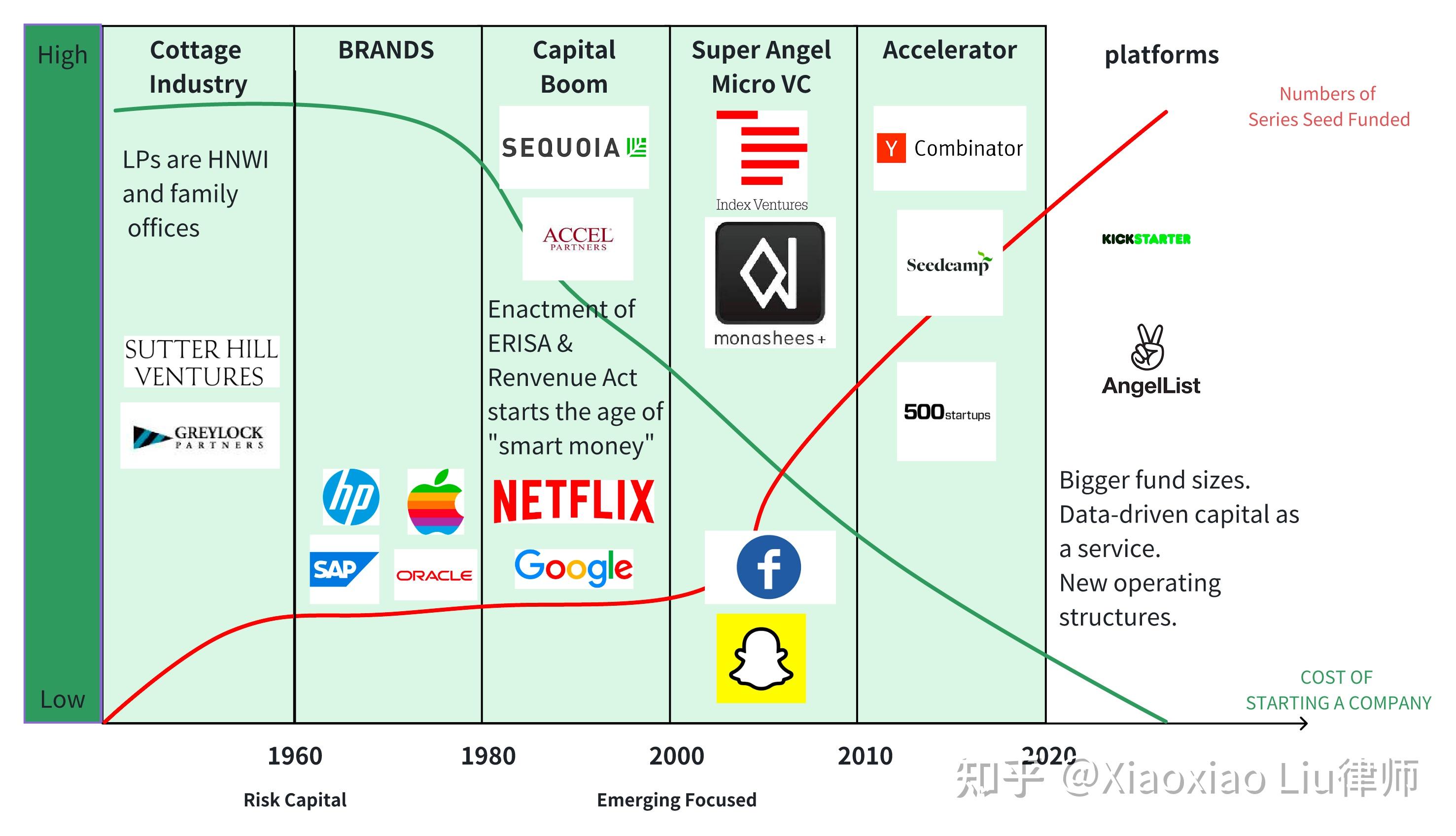 High

Low

Cottage Industry

LPs are HNWI and family offices

SUTTER HILL VENTURES

GREYLOCK PARTNERS

BRANDS

hp

SAP

ORACLE

Capital Boom

SEQUOIA

ACCEL PARTNERS

Enactment of ERISA & Renvenue Act starts the age of "smart money"

NETFLIX

Google

Super Angel Micro VC

Index Ventures

monashees+

f

Accelerator

Y Combinator

Seedcamp

500startups

platforms

Numbers of Series Seed Funded

KICKSTARTER

AngelList

Bigger fund sizes. Data-driven capital as a service. New operating structures.

COST OF STARTING A COMPANY

1960

1980

2000

2010

2020

Risk Capital

Emerging Focused

知乎 @Xiaoxiao Liu律师